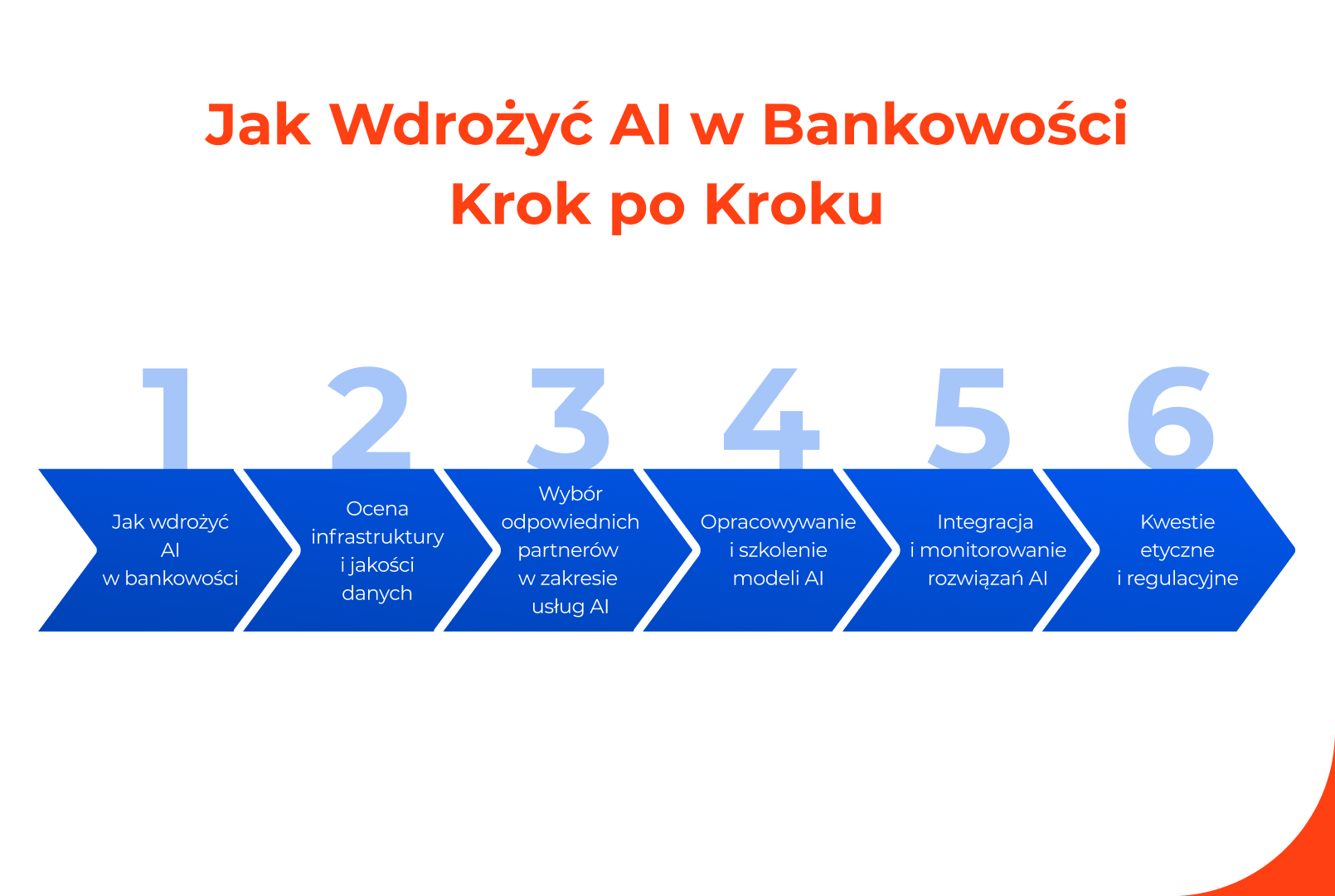 Jak Wdrożyć AI w Bankowości
Krok po Kroku

1
Jak wdrożyć AI w bankowości

2
Ocena infrastruktury i jakości danych

3
Wybór odpowiednich partnerów w zakresie usług AI

4
Opracowywanie i szkolenie modeli AI

5
Integracja i monitorowanie rozwiązań AI

6
Kwestie etyczne i regulacyjne